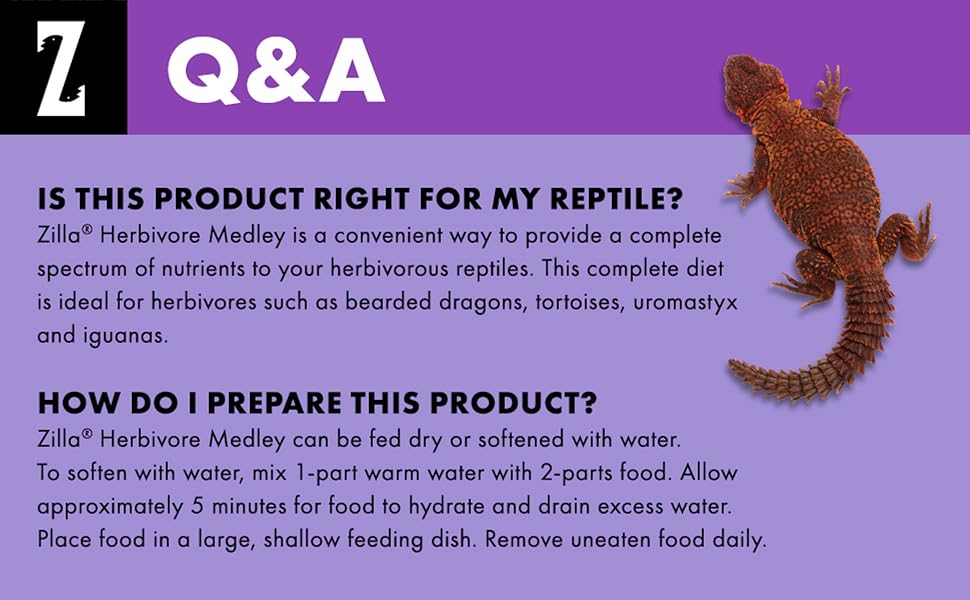 Z

Q&A

IS THIS PRODUCT RIGHT FOR MY REPTILE?
Zilla® Herbivore Medley is a convenient way to provide a complete spectrum of nutrients to your herbivorous reptiles. This complete diet is ideal for herbivores such as bearded dragons, tortoises, uromastyx and iguanas.

HOW DO I PREPARE THIS PRODUCT?
Zilla® Herbivore Medley can be fed dry or softened with water.
To soften with water, mix 1-part warm water with 2-parts food. Allow approximately 5 minutes for food to hydrate and drain excess water.
Place food in a large, shallow feeding dish. Remove uneaten food daily.